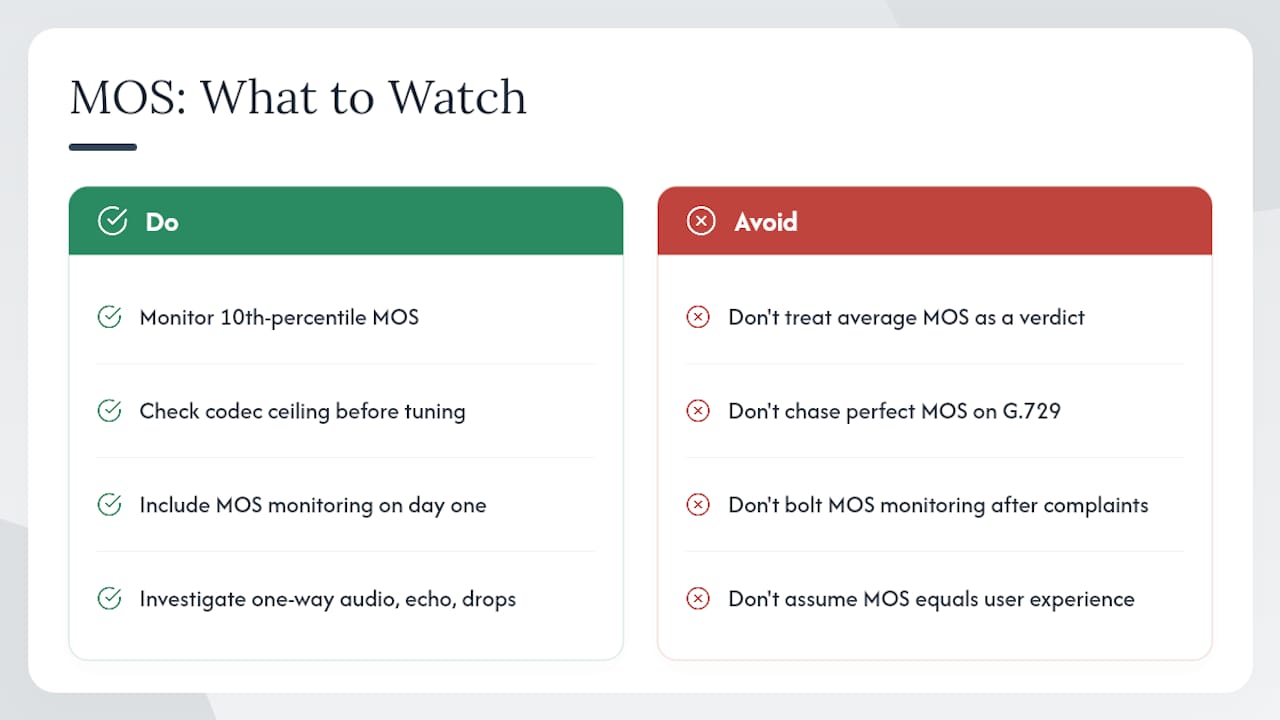 MOS: What to Watch

Do

Monitor 10th-percentile MOS

Check codec ceiling before tuning

Include MOS monitoring on day one

Investigate one-way audio, echo, drops

Avoid

Don't treat average MOS as a verdict

Don't chase perfect MOS on G.729

Don't bolt MOS monitoring after complaints

Don't assume MOS equals user experience